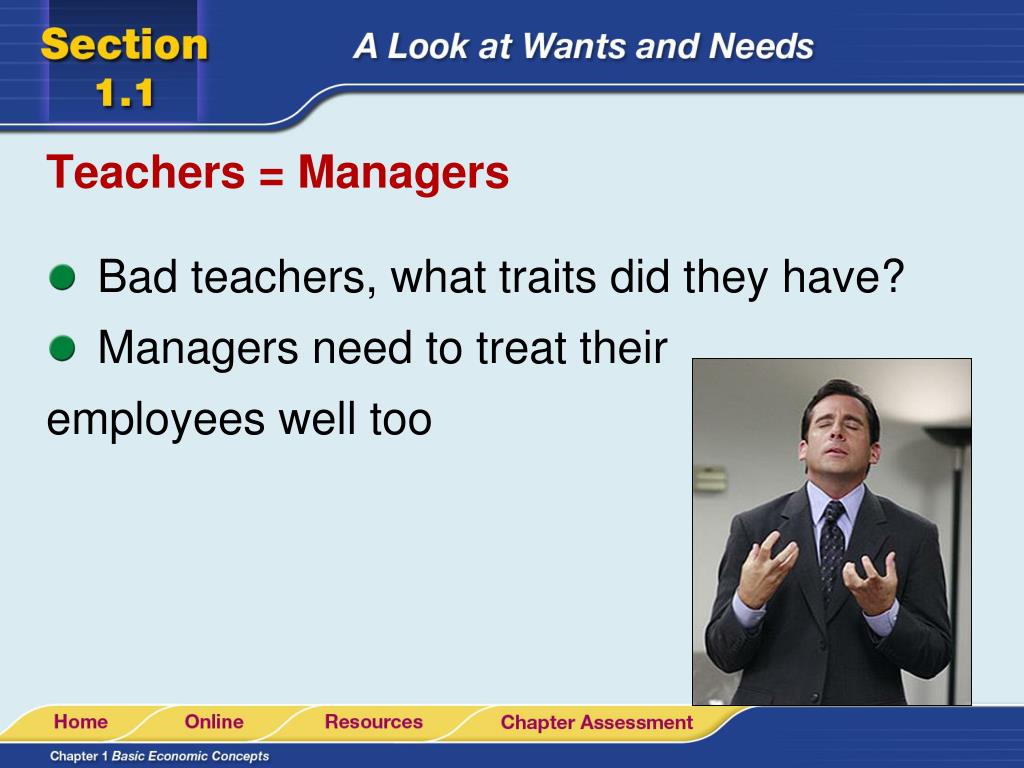 Section 1.1

A Look at Wants and Needs

Teachers = Managers

Bad teachers, what traits did they have?

Managers need to treat their employees well too

Home Online Resources Chapter Assessment

Chapter 1 Basic Economic Concepts